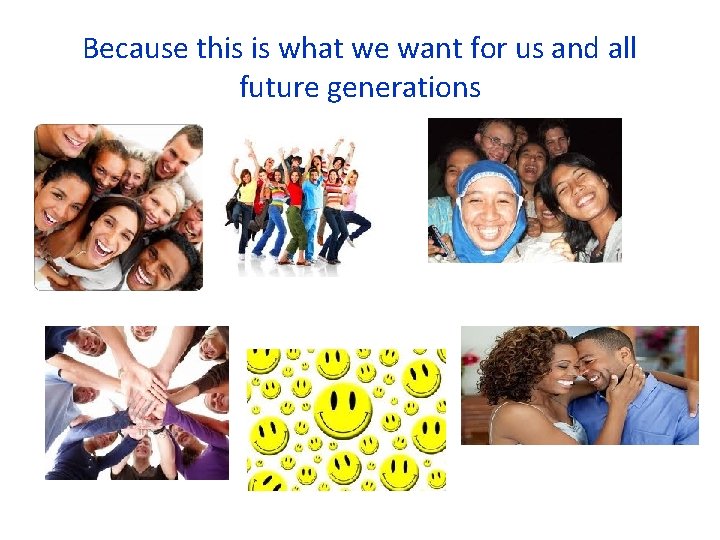 Because this is what we want for us and all future generations